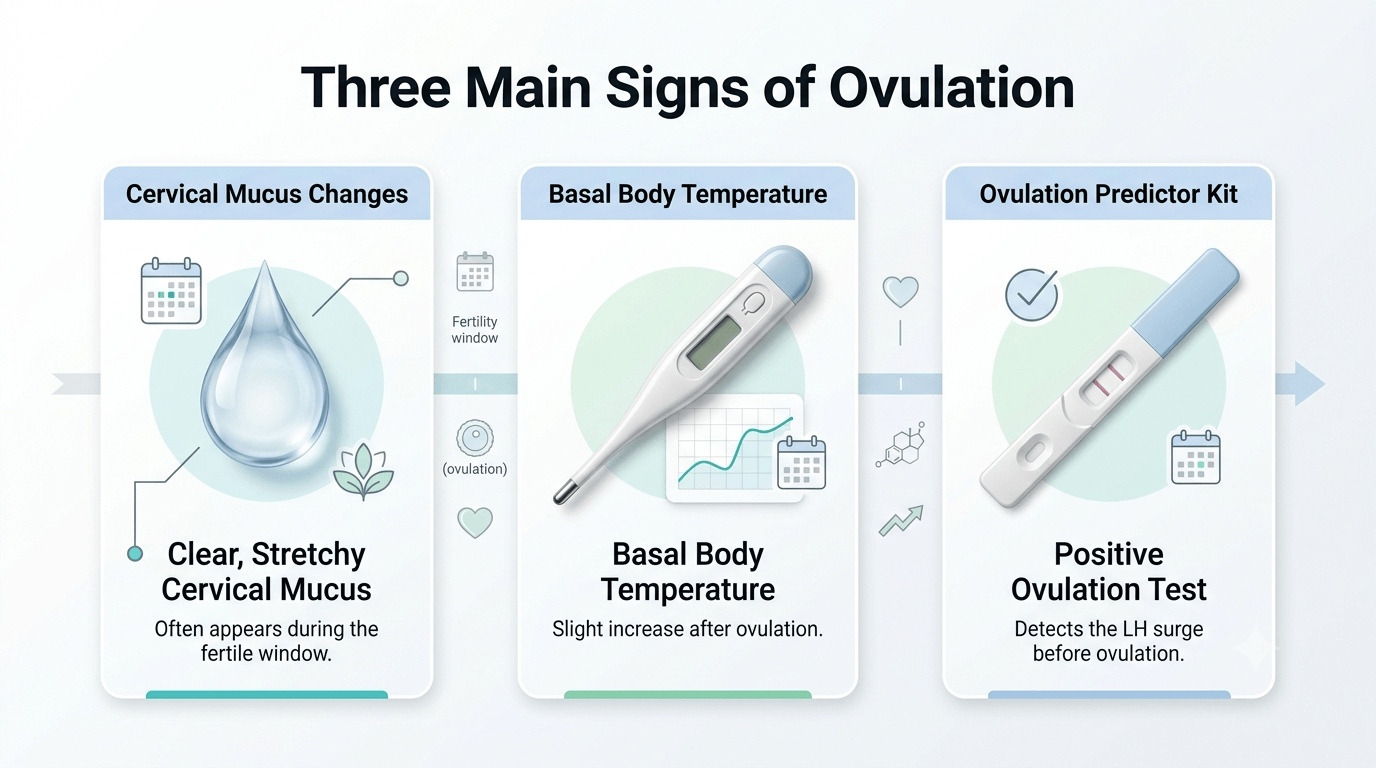 Three Main Signs of Ovulation

Cervical Mucus Changes

Clear, Stretchy Cervical Mucus

Often appears during the fertile window.

Fertility window

(ovulation)

Basal Body Temperature

Basal Body Temperature

Slight increase after ovulation.

Ovulation Predictor Kit

Positive Ovulation Test

Detects the LH surge before ovulation.